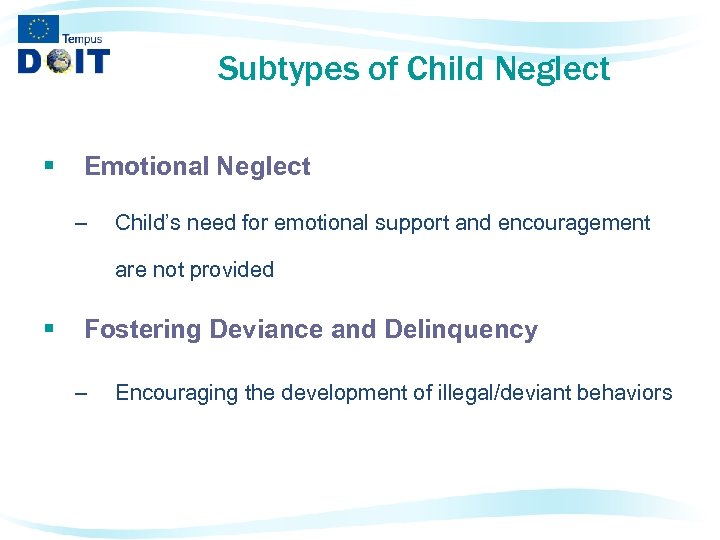 Tempus
DOIT

Subtypes of Child Neglect

▪ Emotional Neglect

– Child's need for emotional support and encouragement are not provided

▪ Fostering Deviance and Delinquency

– Encouraging the development of illegal/deviant behaviors